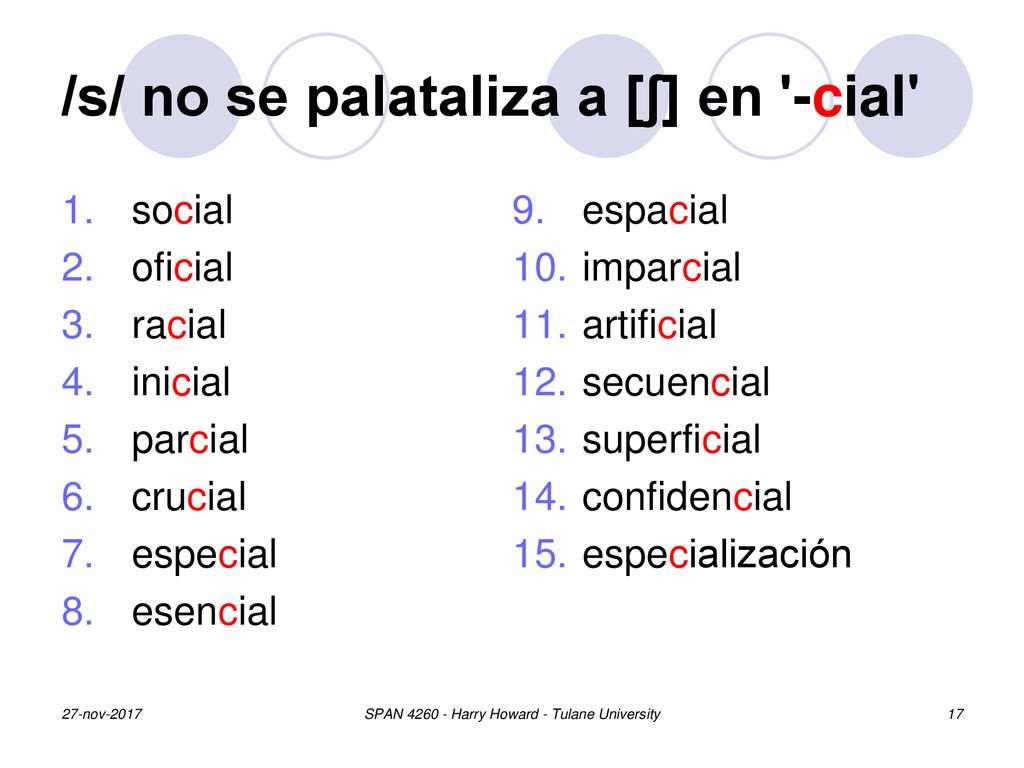 /s/ no se palataliza a [ʃ] en '-cial'

1. social
2. oficial
3. racial
4. inicial
5. parcial
6. crucial
7. especial
8. esencial

9. espacial
10. imparcial
11. artificial
12. secuencial
13. superficial
14. confidencial
15. especialización

27-nov-2017

SPAN 4260 - Harry Howard - Tulane University

17